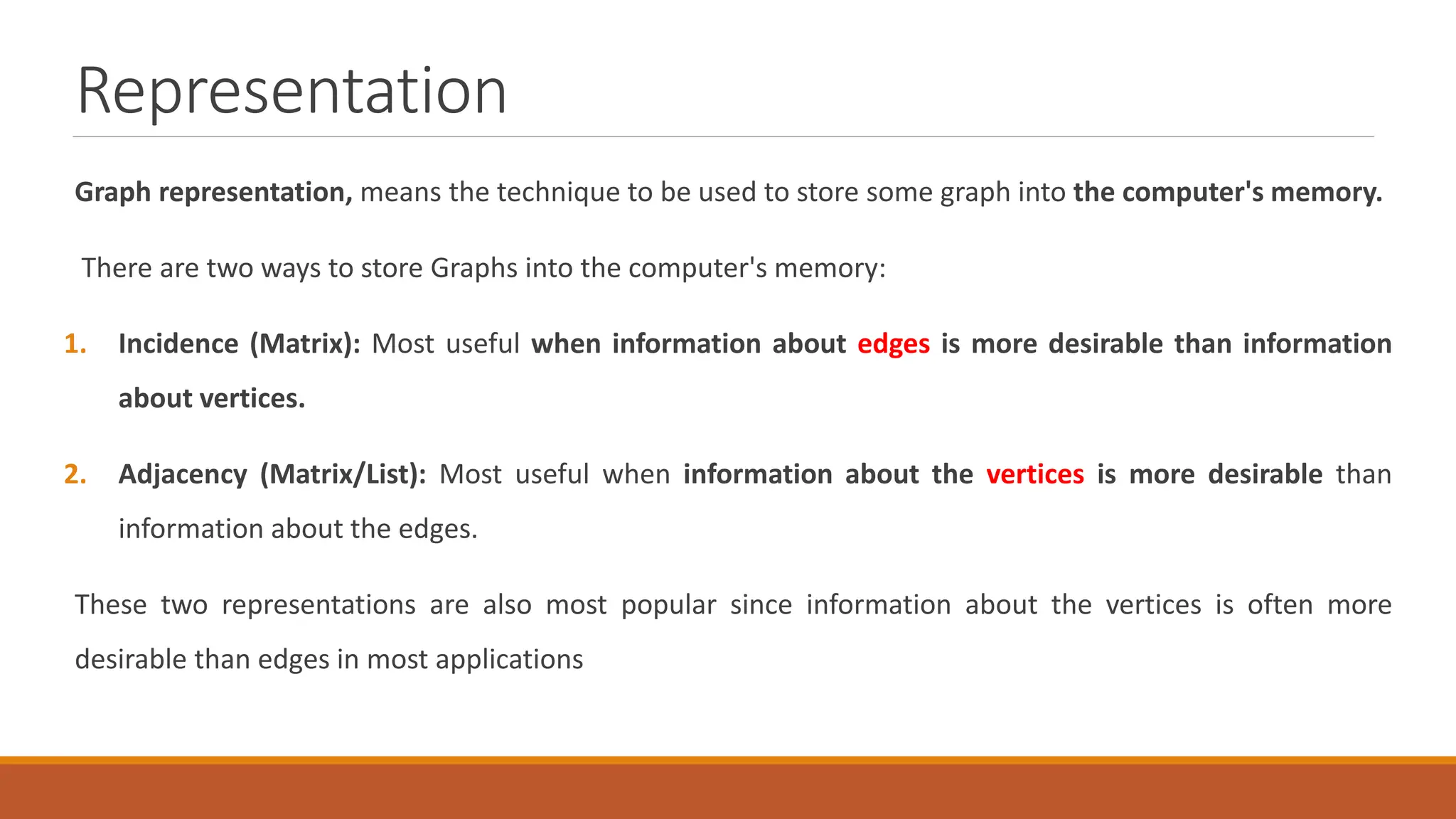 Representation

Graph representation, means the technique to be used to store some graph into the computer's memory.

There are two ways to store Graphs into the computer's memory:

1. Incidence (Matrix): Most useful when information about edges is more desirable than information about vertices.

2. Adjacency (Matrix/List): Most useful when information about the vertices is more desirable than information about the edges.

These two representations are also most popular since information about the vertices is often more desirable than edges in most applications